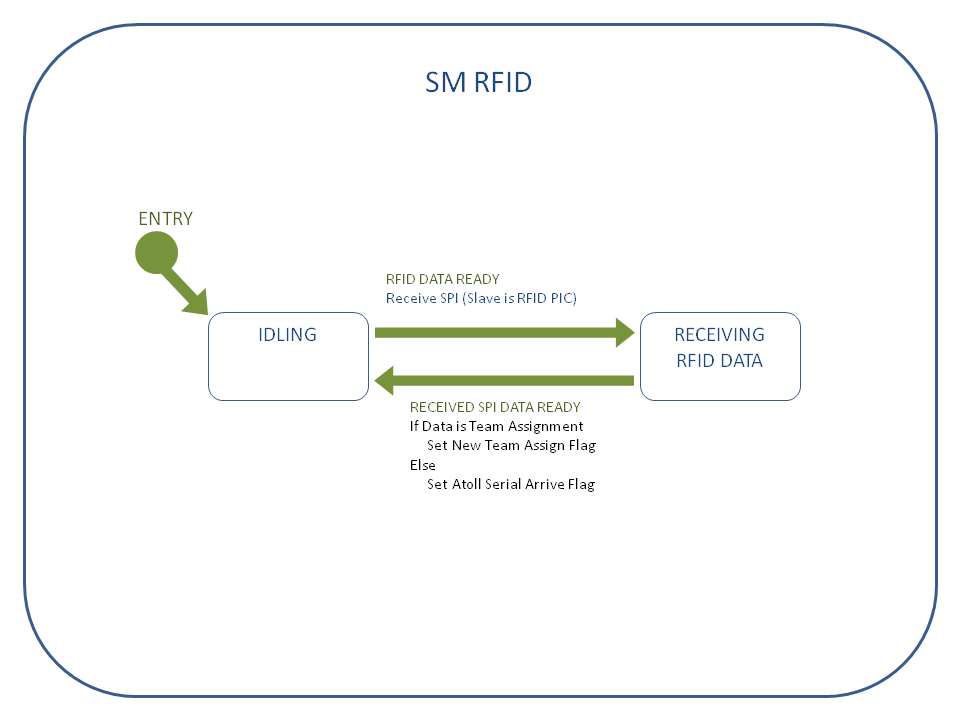 SM RFID

ENTRY

RFID DATA READY
Receive SPI (Slave is RFID PIC)

IDLING

RECEIVING RFID DATA

RECEIVED SPI DATA READY
If Data is Team Assignment
Set New Team Assign Flag
Else
Set Atoll Serial Arrive Flag